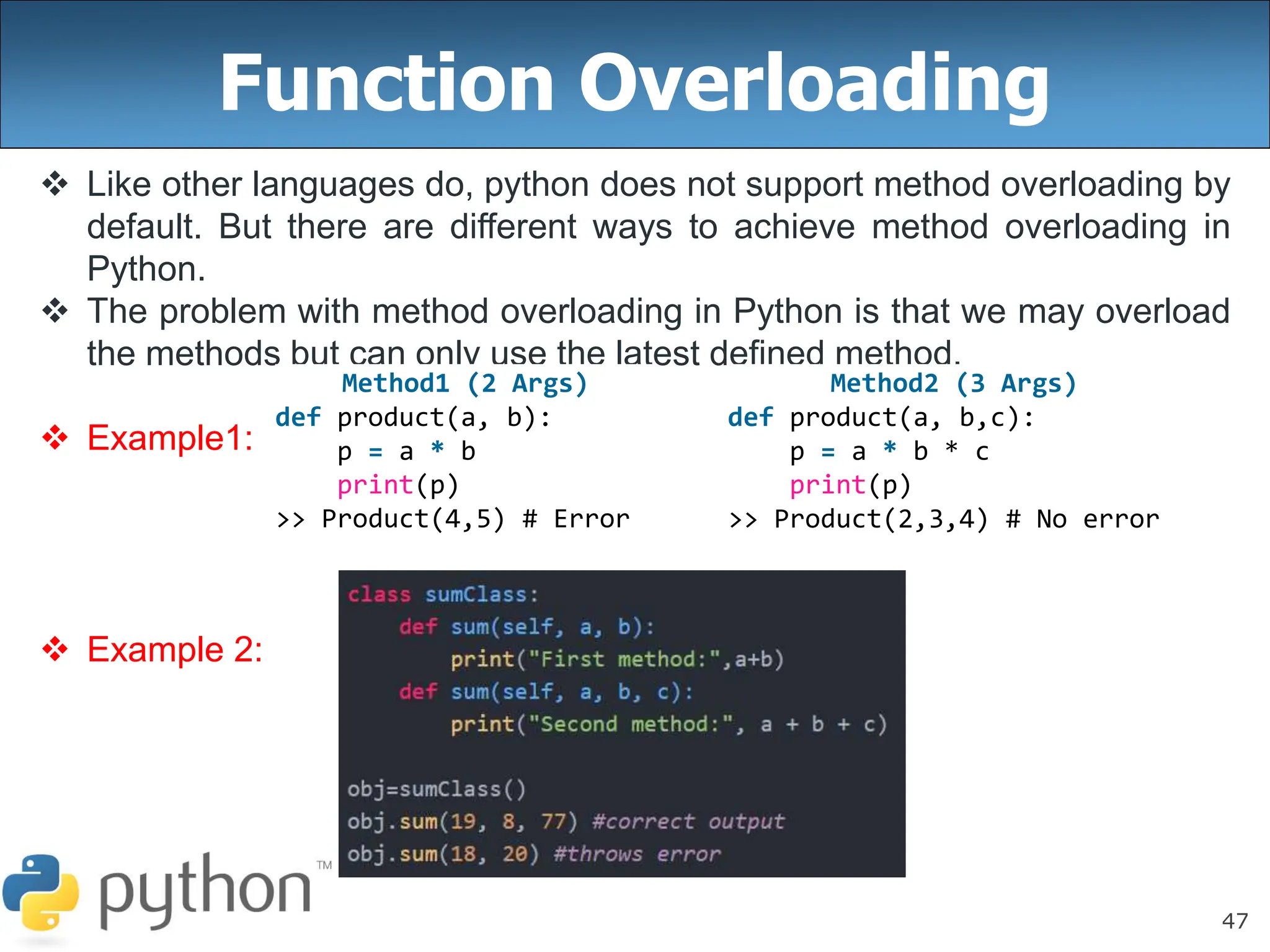 Function Overloading

❖ Like other languages do, python does not support method overloading by default. But there are different ways to achieve method overloading in Python.

❖ The problem with method overloading in Python is that we may overload the methods but can only use the latest defined method.

❖ Example1:

Method1 (2 Args)
def product(a, b):
    p = a * b
    print(p)
>> Product(4,5) # Error

Method2 (3 Args)
def product(a, b,c):
    p = a * b * c
    print(p)
>> Product(2,3,4) # No error

❖ Example 2:

class sumClass:
    def sum(self, a, b):
        print("First method:",a+b)
    def sum(self, a, b, c):
        print("Second method:", a + b + c)

obj=sumClass()
obj.sum(19, 8, 77) #correct output
obj.sum(18, 20) #throws error

python™

47